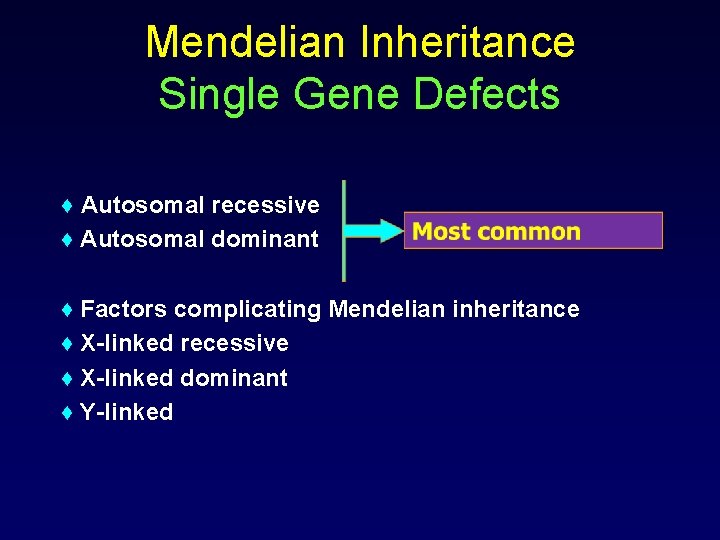 Mendelian Inheritance
Single Gene Defects

♦ Autosomal recessive
♦ Autosomal dominant

Most common

♦ Factors complicating Mendelian inheritance
♦ X-linked recessive
♦ X-linked dominant
♦ Y-linked